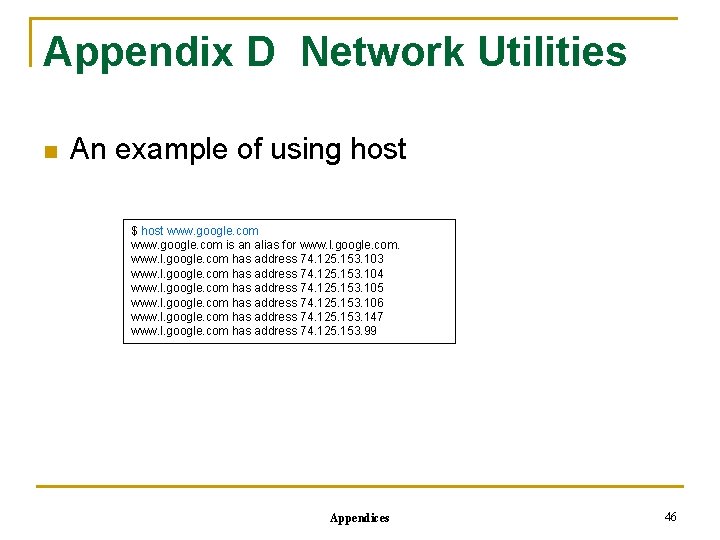 Appendix D Network Utilities

An example of using host

$ host www.google.com
www.google.com is an alias for www.l.google.com.
www.l.google.com has address 74.125.153.103
www.l.google.com has address 74.125.153.104
www.l.google.com has address 74.125.153.105
www.l.google.com has address 74.125.153.106
www.l.google.com has address 74.125.153.147
www.l.google.com has address 74.125.153.99

Appendices

46